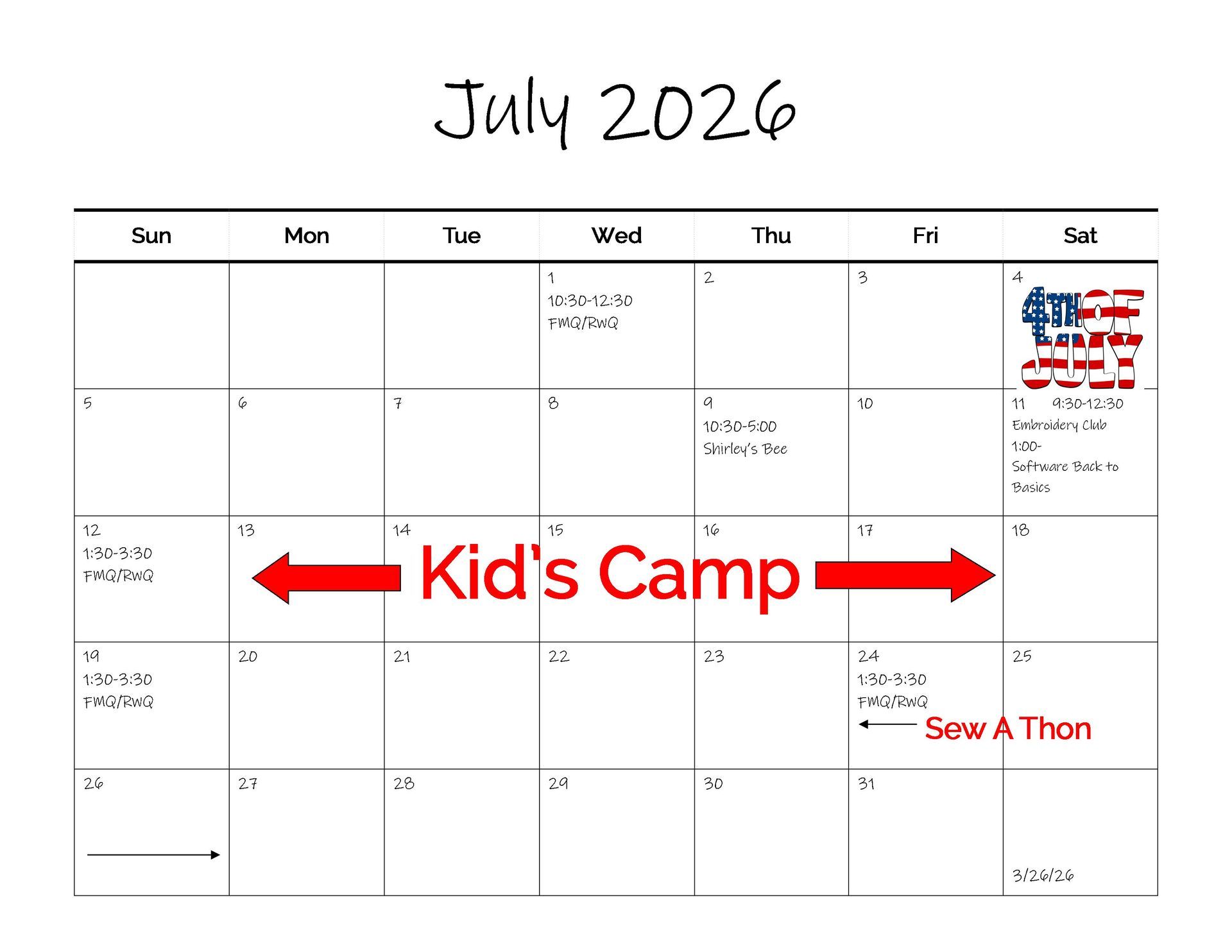 July 2026

| Sun | Mon | Tue | Wed | Thu | Fri | Sat |
|---|---|---|---|---|---|---|
| | | | 1 10:30-12:30 FMQ/RWQ | 2 | 3 | 4 4TH OF JULY |
| 5 | 6 | 7 | 8 | 9 10:30-5:00 Shirley's Bee | 10 | 11 9:30-12:30 Embroidery Club 1:00- Software Back to Basics |
| 12 1:30-3:30 FMQ/RWQ | 13 | 14 | 15 | 16 | 17 | 18 |
| 19 1:30-3:30 FMQ/RWQ | 20 | 21 | 22 | 23 | 24 1:30-3:30 FMQ/RWQ | 25 |
| 26 | 27 | 28 | 29 | 30 | 31 | 3/26/26 |

Kid's Camp

Sew A Thon